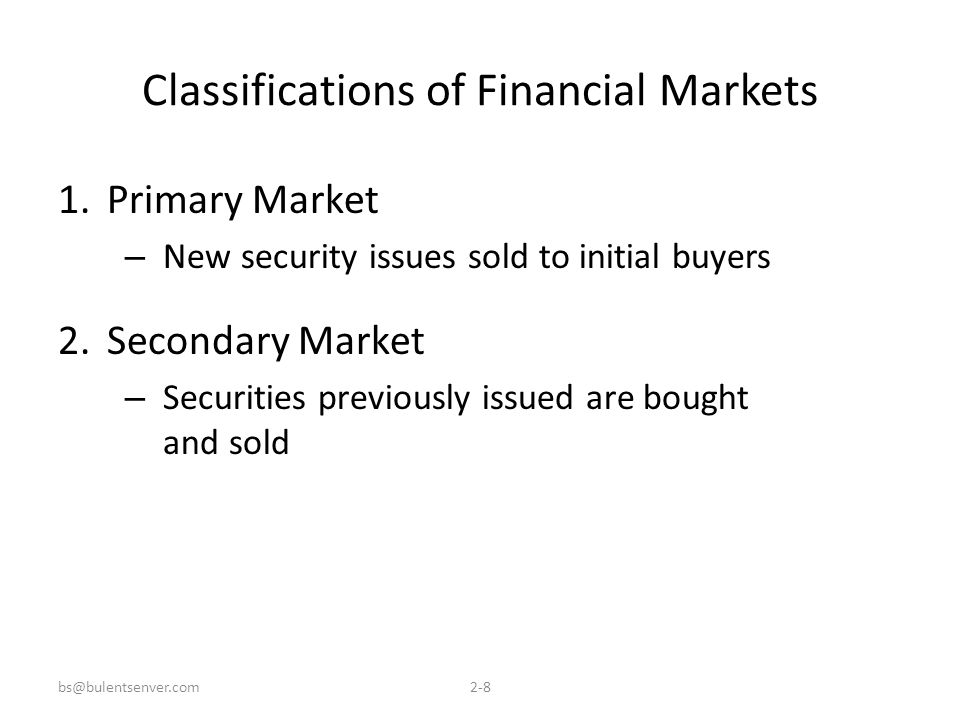 Classifications of Financial Markets

1. Primary Market

– New security issues sold to initial buyers

2. Secondary Market

– Securities previously issued are bought and sold

bs@bulentsenver.com

2-8